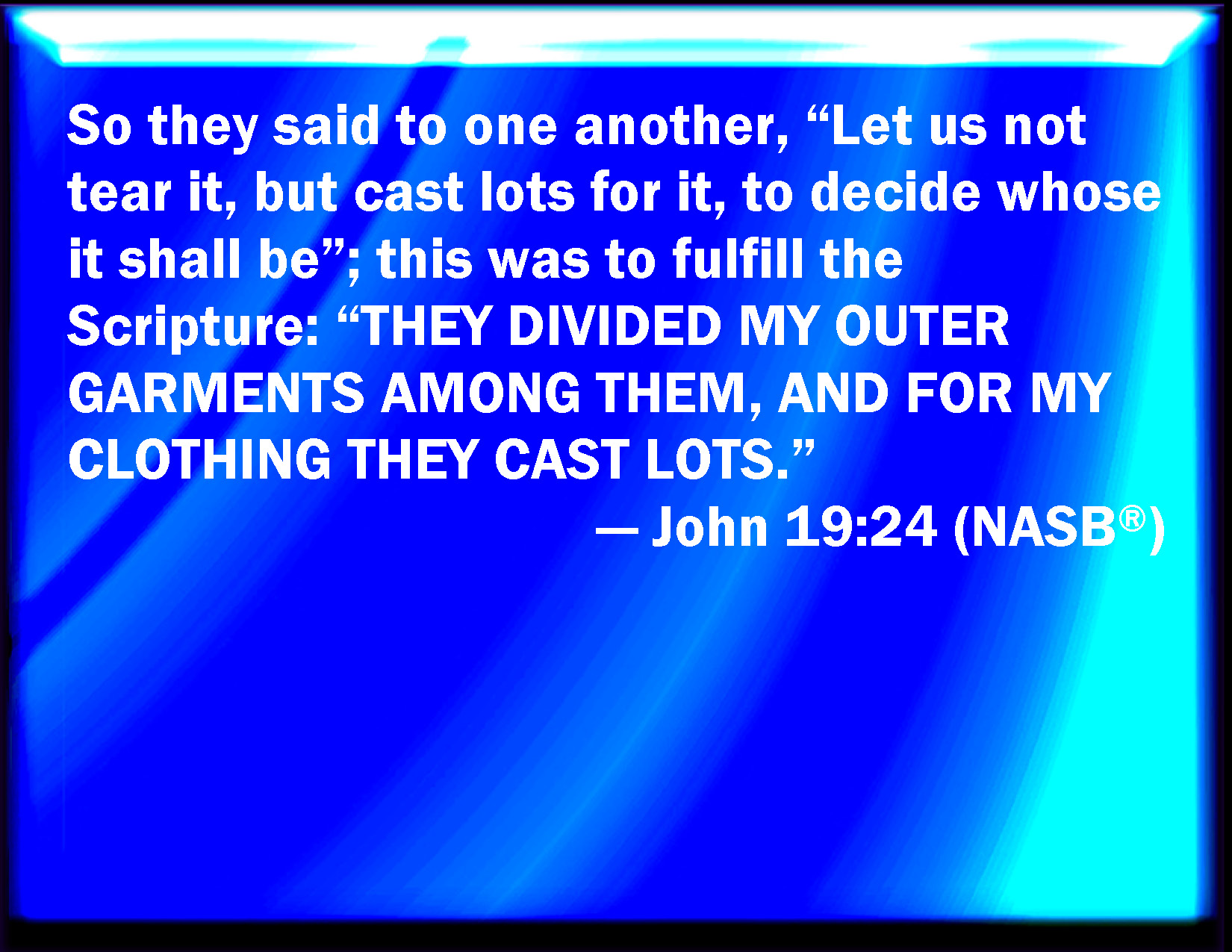 So they said to one another, “Let us not tear it, but cast lots for it, to decide whose it shall be”; this was to fulfill the Scripture: “THEY DIVIDED MY OUTER GARMENTS AMONG THEM, AND FOR MY CLOTHING THEY CAST LOTS.”

— John 19:24 (NASB®)